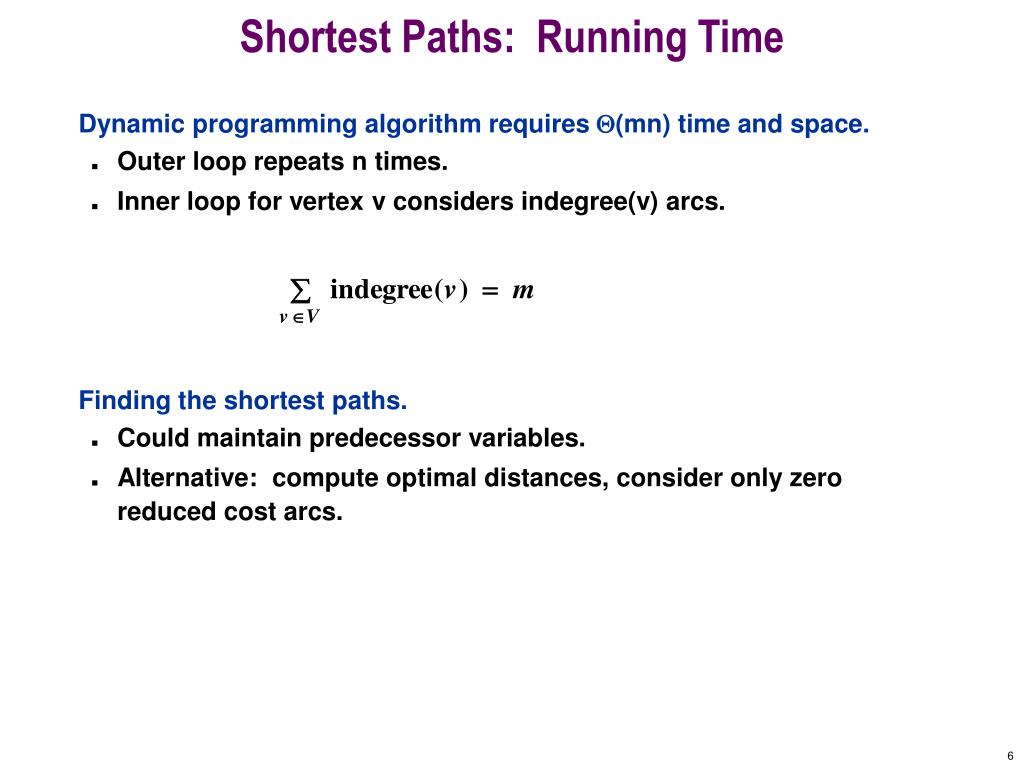 Shortest Paths: Running Time

Dynamic programming algorithm requires $\Theta$(mn) time and space.

- Outer loop repeats n times.
- Inner loop for vertex v considers indegree(v) arcs.

$\sum_{v \in V} \text{indegree}(v) = m$

Finding the shortest paths.

- Could maintain predecessor variables.
- Alternative: compute optimal distances, consider only zero reduced cost arcs.

6